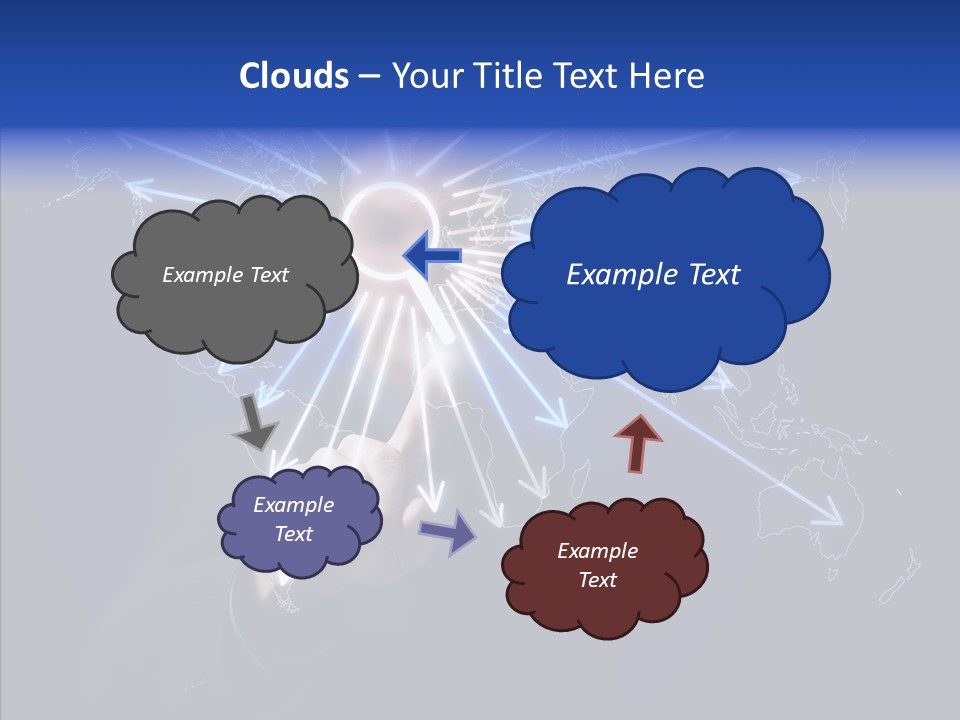 Clouds – Your Title Text Here

Example Text

Example Text

Example Text

Example Text